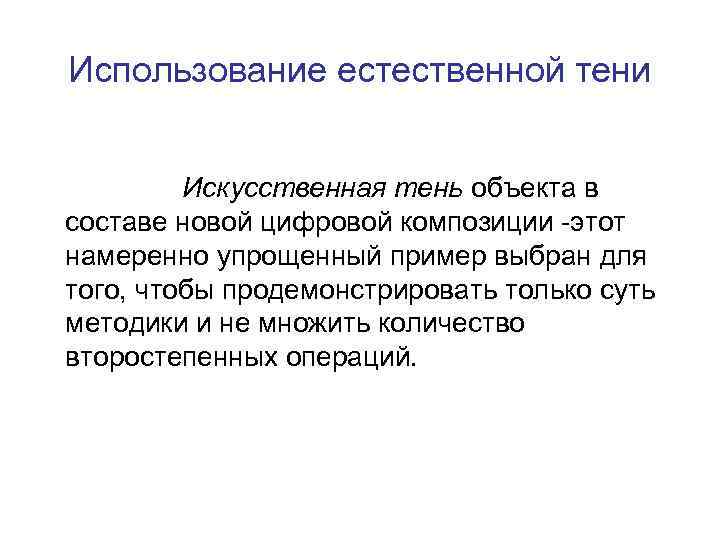 Использование естественной тени

Искусственная тень объекта в составе новой цифровой композиции -этот намеренно упрощенный пример выбран для того, чтобы продемонстрировать только суть методики и не множить количество второстепенных операций.